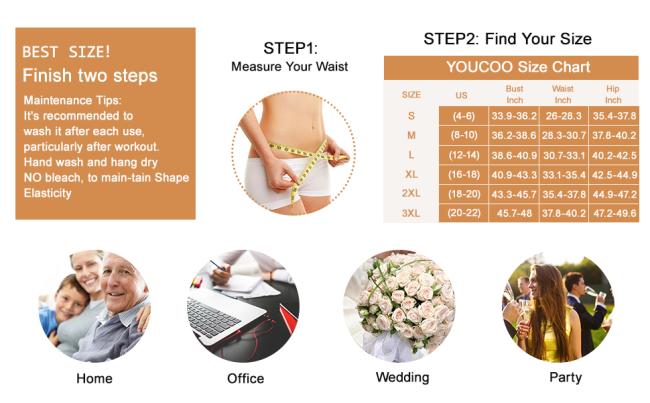 BEST SIZE!
Finish two steps

Maintenance Tips:
It's recommended to wash it after each use, particularly after workout. Hand wash and hang dry NO bleach, to main-tain Shape Elasticity

STEP1:
Measure Your Waist

STEP2: Find Your Size

YOUCOO Size Chart

| SIZE | US | Bust Inch | Waist Inch | Hip Inch |
|---|---|---|---|---|
| S | (4-6) | 33.9-36.2 | 26-28.3 | 35.4-37.8 |
| M | (8-10) | 36.2-38.6 | 28.3-30.7 | 37.8-40.2 |
| L | (12-14) | 38.6-40.9 | 30.7-33.1 | 40.2-42.5 |
| XL | (16-18) | 40.9-43.3 | 33.1-35.4 | 42.5-44.9 |
| 2XL | (18-20) | 43.3-45.7 | 35.4-37.8 | 44.9-47.2 |
| 3XL | (20-22) | 45.7-48 | 37.8-40.2 | 47.2-49.6 |

Home

Office

Wedding

Party